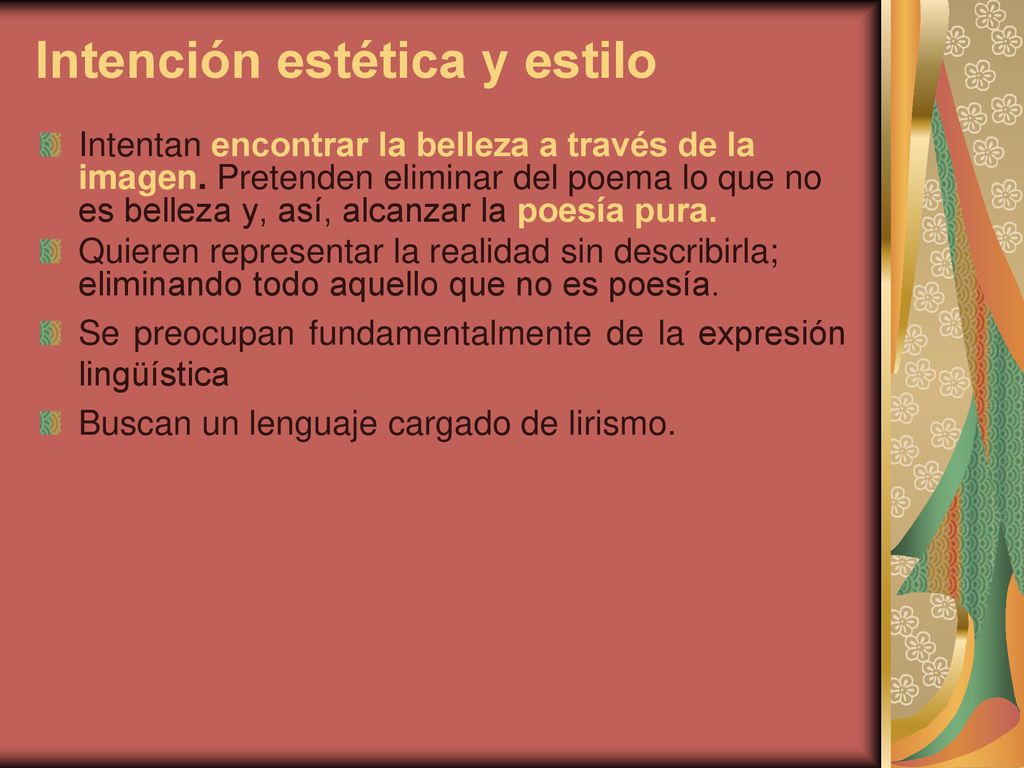 Intención estética y estilo

Intentan encontrar la belleza a través de la imagen. Pretenden eliminar del poema lo que no es belleza y, así, alcanzar la poesía pura.

Quieren representar la realidad sin describirla; eliminando todo aquello que no es poesía.

Se preocupan fundamentalmente de la expresión lingüística

Buscan un lenguaje cargado de lirismo.